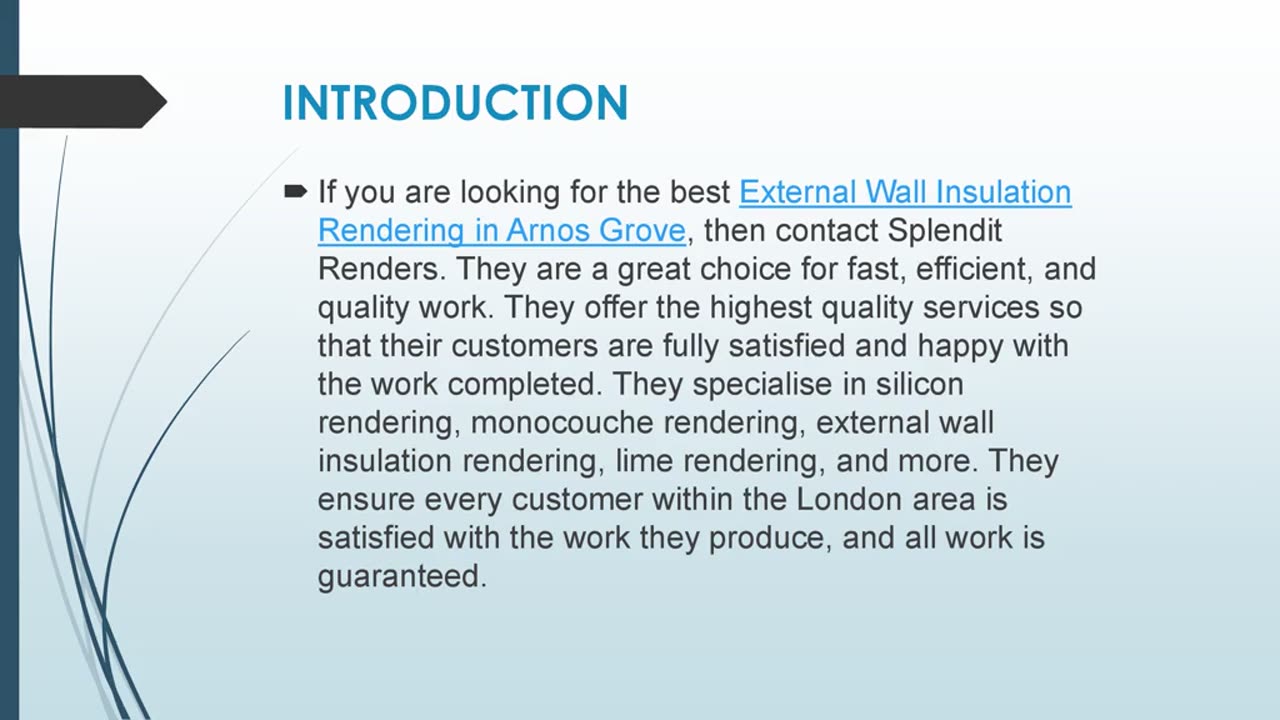 INTRODUCTION

If you are looking for the best External Wall Insulation Rendering in Arnos Grove, then contact Splendit Renders. They are a great choice for fast, efficient, and quality work. They offer the highest quality services so that their customers are fully satisfied and happy with the work completed. They specialise in silicon rendering, monocouche rendering, external wall insulation rendering, lime rendering, and more. They ensure every customer within the London area is satisfied with the work they produce, and all work is guaranteed.